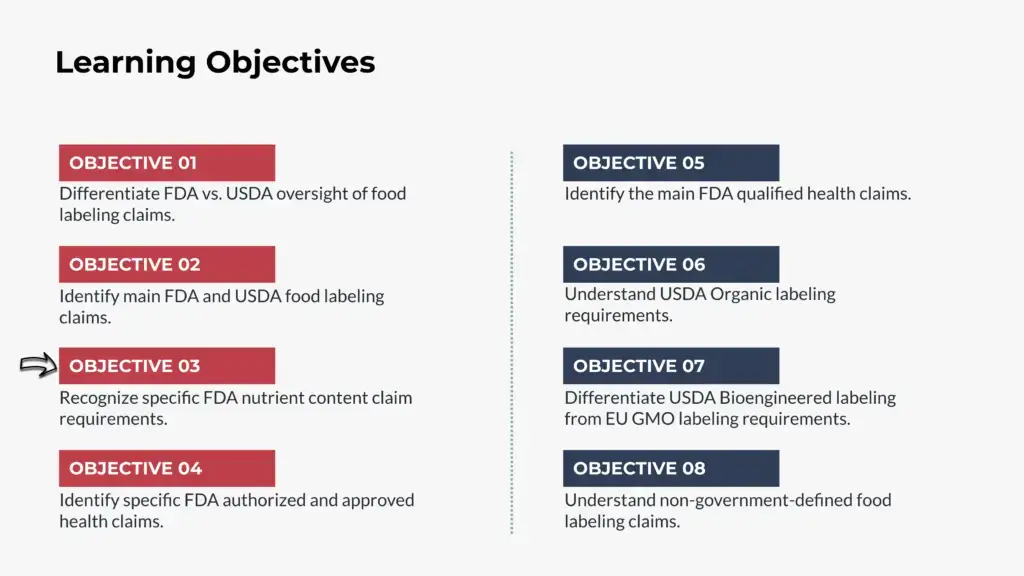 Learning Objectives

OBJECTIVE 01
Differentiate FDA vs. USDA oversight of food labeling claims.

OBJECTIVE 02
Identify main FDA and USDA food labeling claims.

OBJECTIVE 03
Recognize specific FDA nutrient content claim requirements.

OBJECTIVE 04
Identify specific FDA authorized and approved health claims.

OBJECTIVE 05
Identify the main FDA qualified health claims.

OBJECTIVE 06
Understand USDA Organic labeling requirements.

OBJECTIVE 07
Differentiate USDA Bioengineered labeling from EU GMO labeling requirements.

OBJECTIVE 08
Understand non-government-defined food labeling claims.